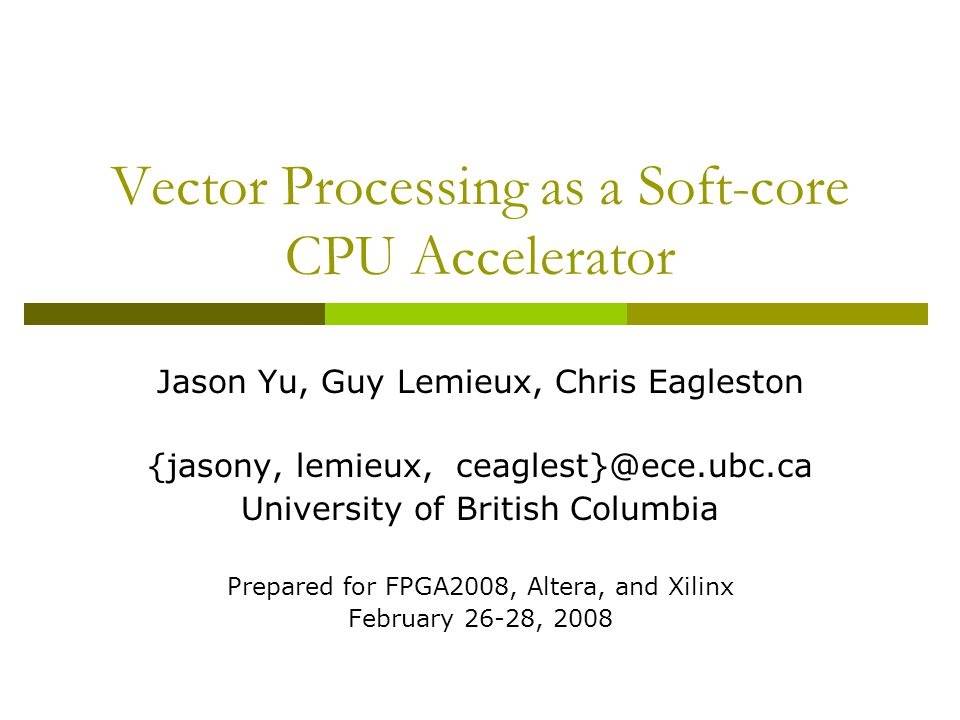 Vector Processing as a Soft-core CPU Accelerator

Jason Yu, Guy Lemieux, Chris Eagleston

{jasony, lemieux, ceaglest}@ece.ubc.ca
University of British Columbia

Prepared for FPGA2008, Altera, and Xilinx
February 26-28, 2008